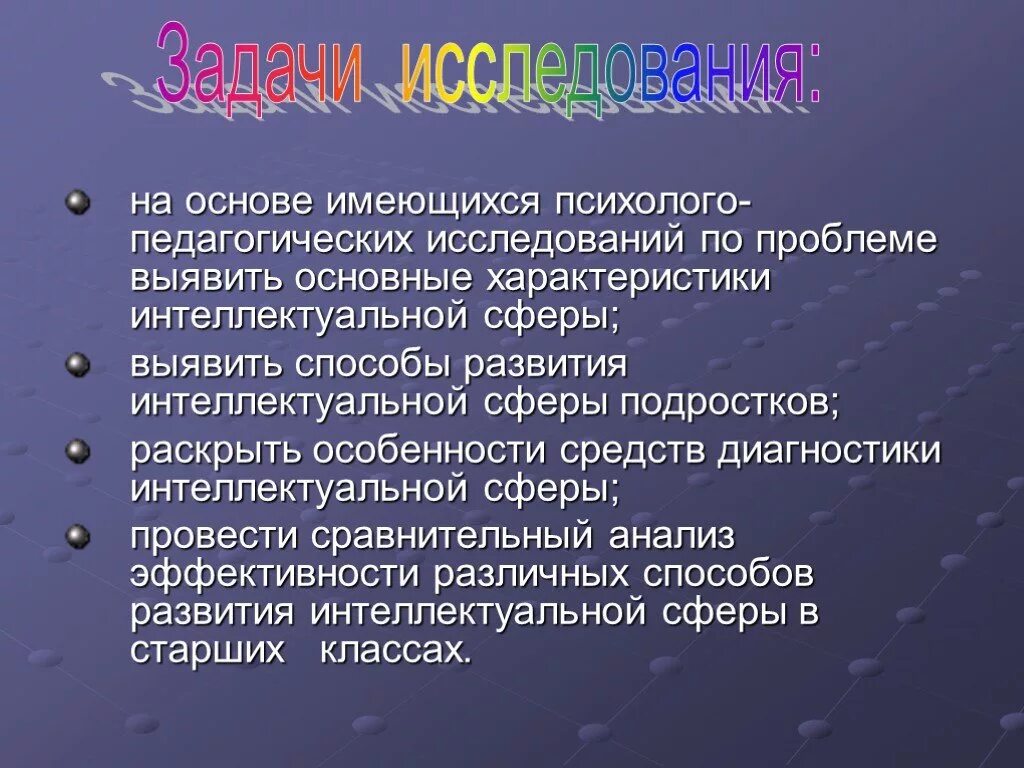 Задачи исследования:

на основе имеющихся психолого-педагогических исследований по проблеме выявить основные характеристики интеллектуальной сферы;

выявить способы развития интеллектуальной сферы подростков;

раскрыть особенности средств диагностики интеллектуальной сферы;

провести сравнительный анализ эффективности различных способов развития интеллектуальной сферы в старших классах.